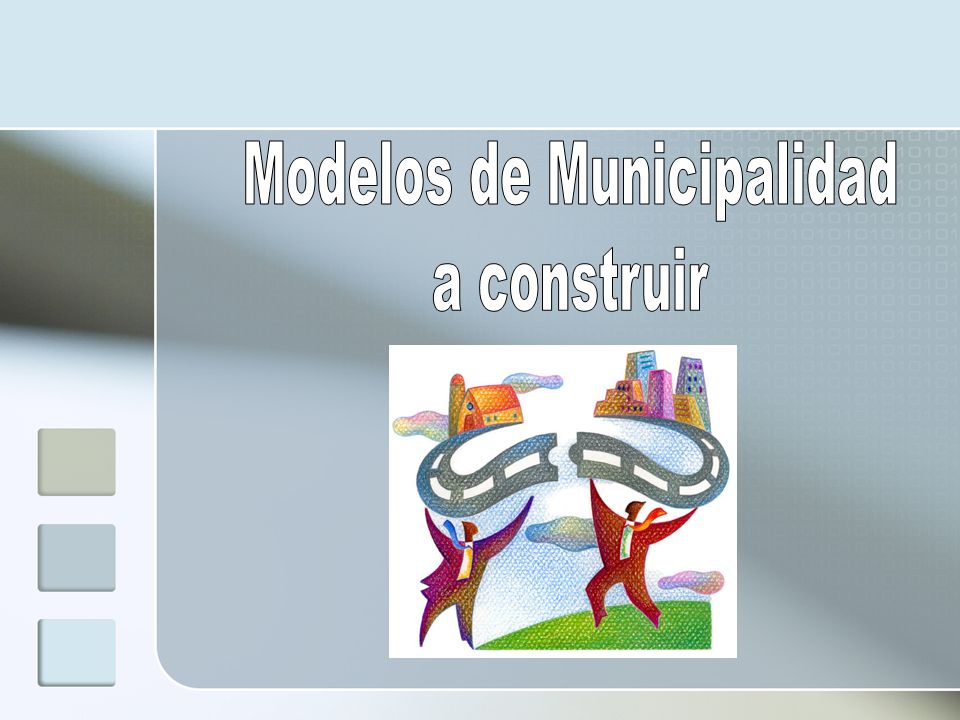 Modelos de Municipalidad a construir